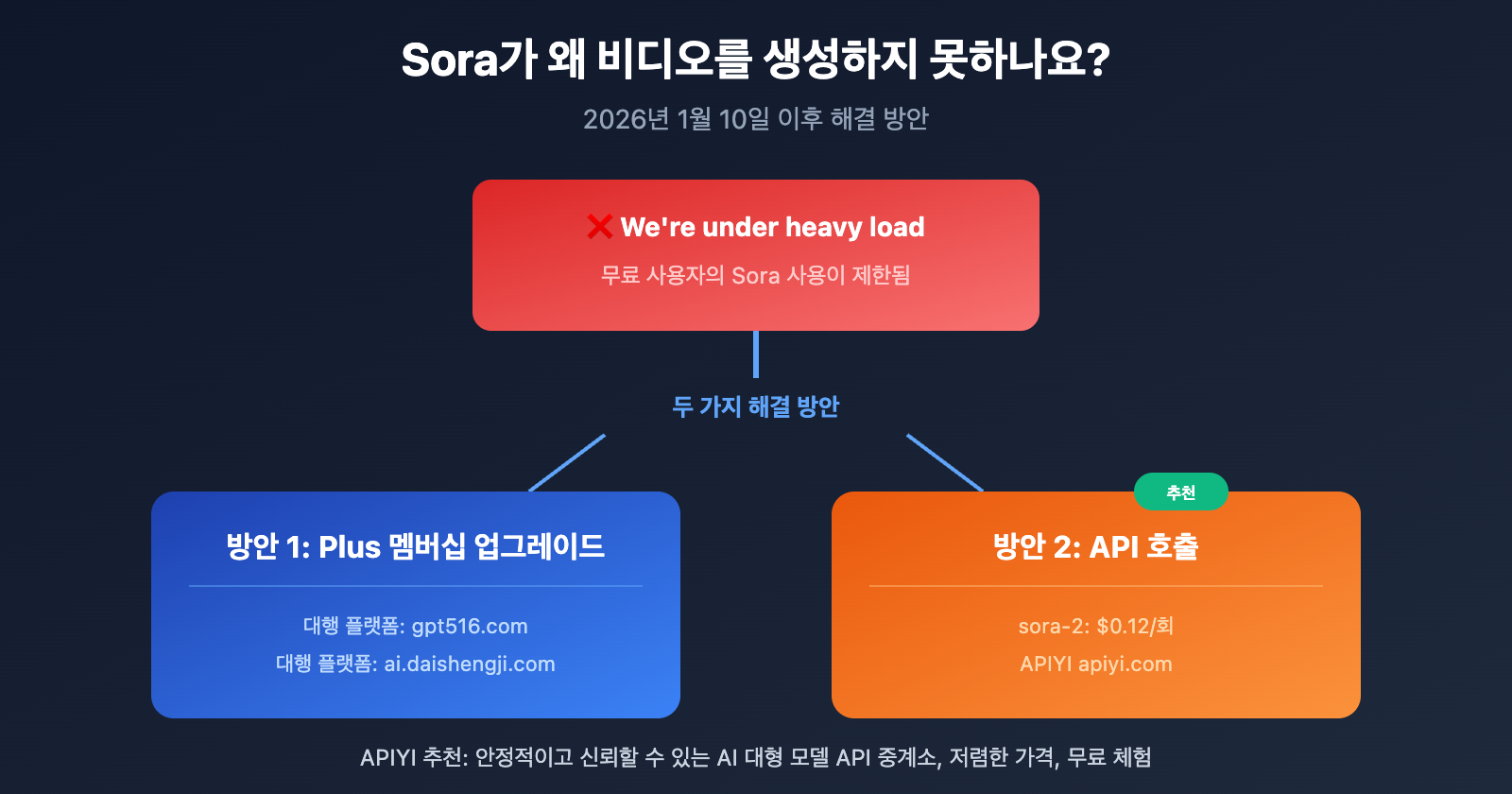 Sora가 왜 비디오를 생성하지 못하나요?

2026년 1월 10일 이후 해결 방안

❌ We're under heavy load

무료 사용자의 Sora 사용이 제한됨

두 가지 해결 방안

방안 1: Plus 멤버십 업그레이드

대행 플랫폼: gpt516.com

대행 플랫폼: ai.daishengji.com

추천

방안 2: API 호출

sora-2: $0.12/회

APIYI apiyi.com

APIYI 추천: 안정적이고 신뢰할 수 있는 AI 대형 모델 API 중계소, 저렴한 가격, 무료 체험